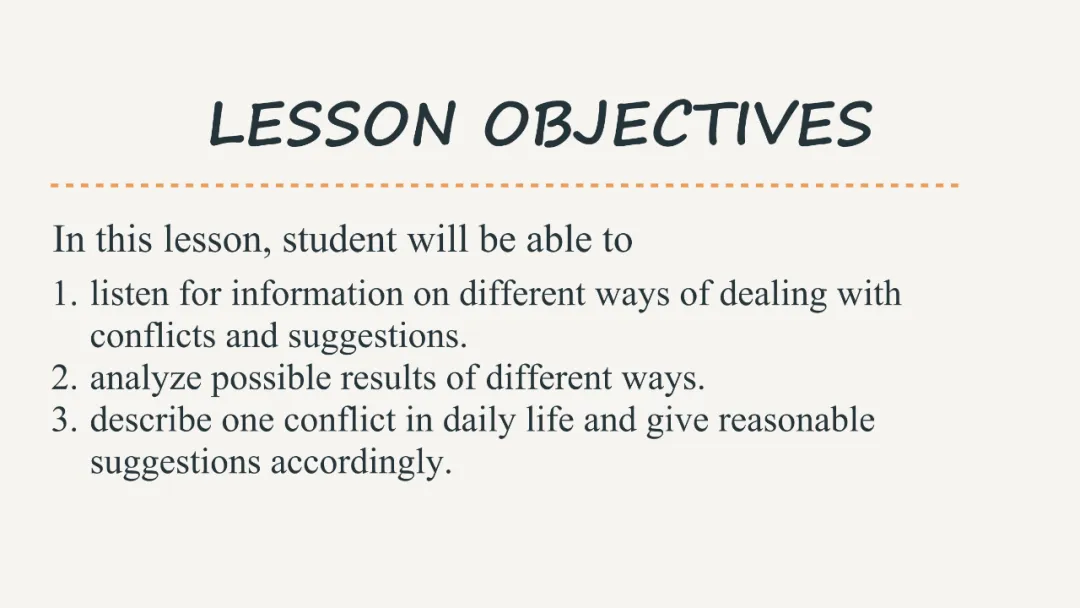 LESSON OBJECTIVES

In this lesson, student will be able to

1. listen for information on different ways of dealing with conflicts and suggestions.
2. analyze possible results of different ways.
3. describe one conflict in daily life and give reasonable suggestions accordingly.